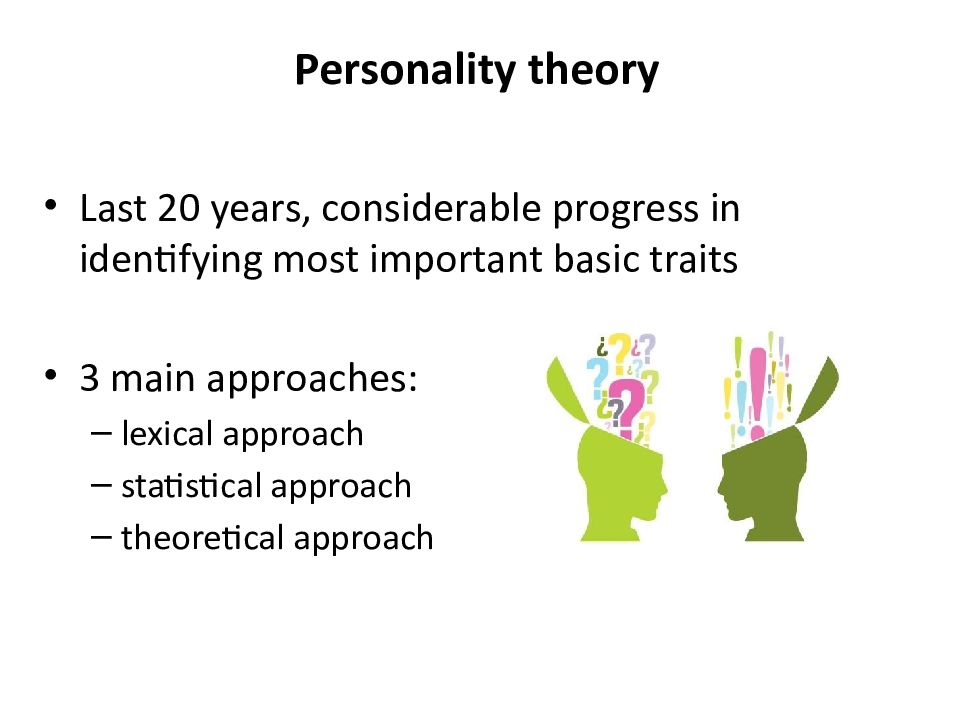 Personality theory

• Last 20 years, considerable progress in identifying most important basic traits

• 3 main approaches:
– lexical approach
– statistical approach
– theoretical approach